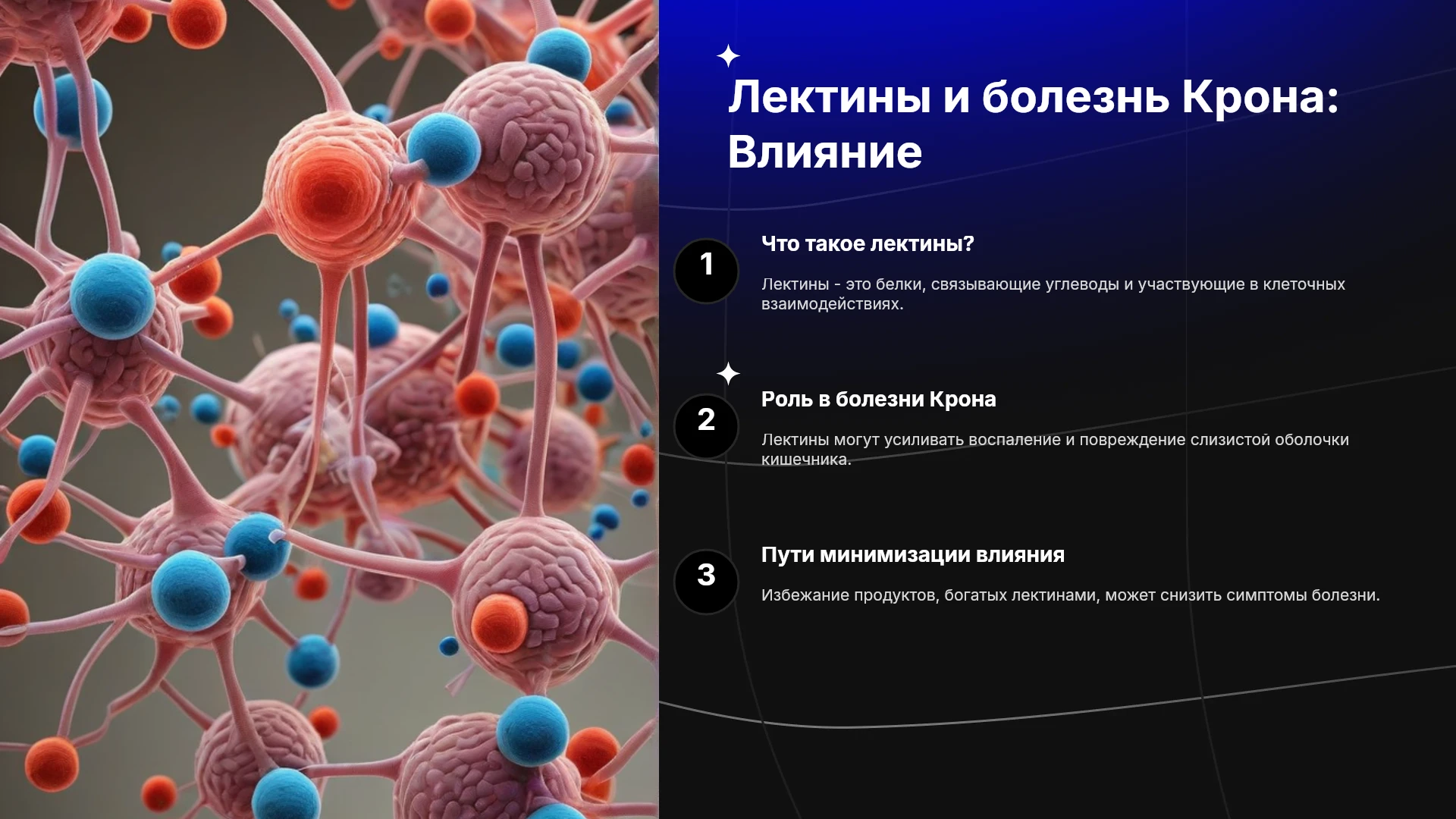 Лектины и болезнь Крона: Влияние

1

Что такое лектины?

Лектины - это белки, связывающие углеводы и участвующие в клеточных взаимодействиях.

2

Роль в болезни Крона

Лектины могут усиливать воспаление и повреждение слизистой оболочки кишечника.

3

Пути минимизации влияния

Избежание продуктов, богатых лектинами, может снизить симптомы болезни.